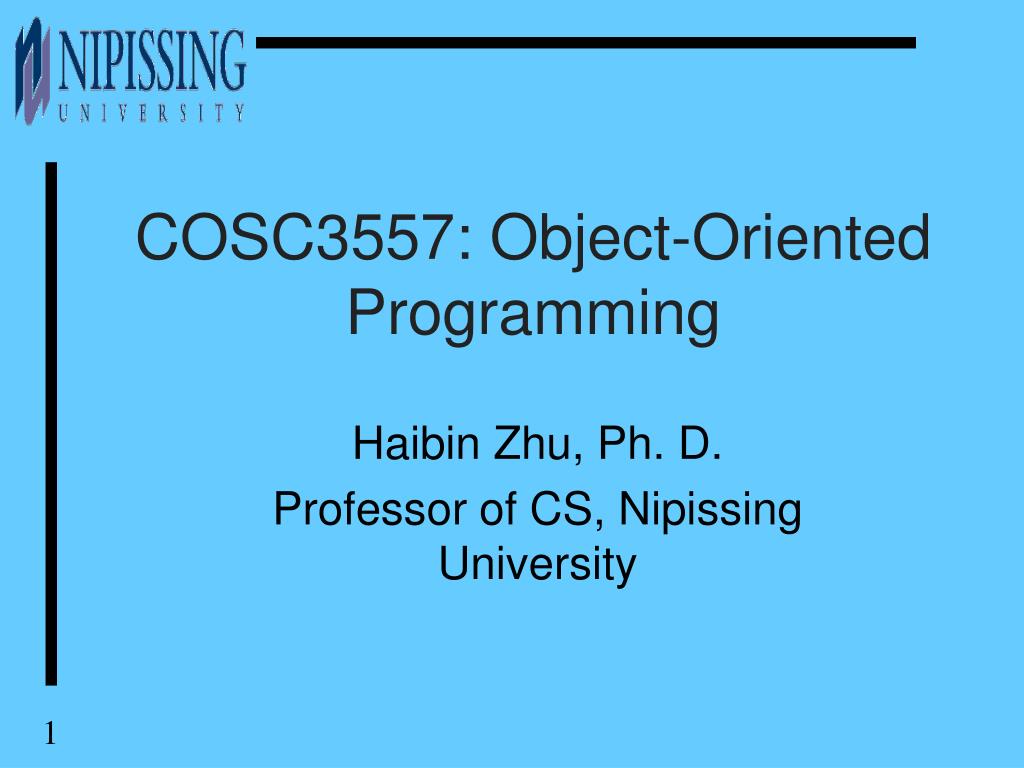 NIPISSING
UNIVERSITY

COSC3557: Object-Oriented Programming

Haibin Zhu, Ph. D.

Professor of CS, Nipissing University

1